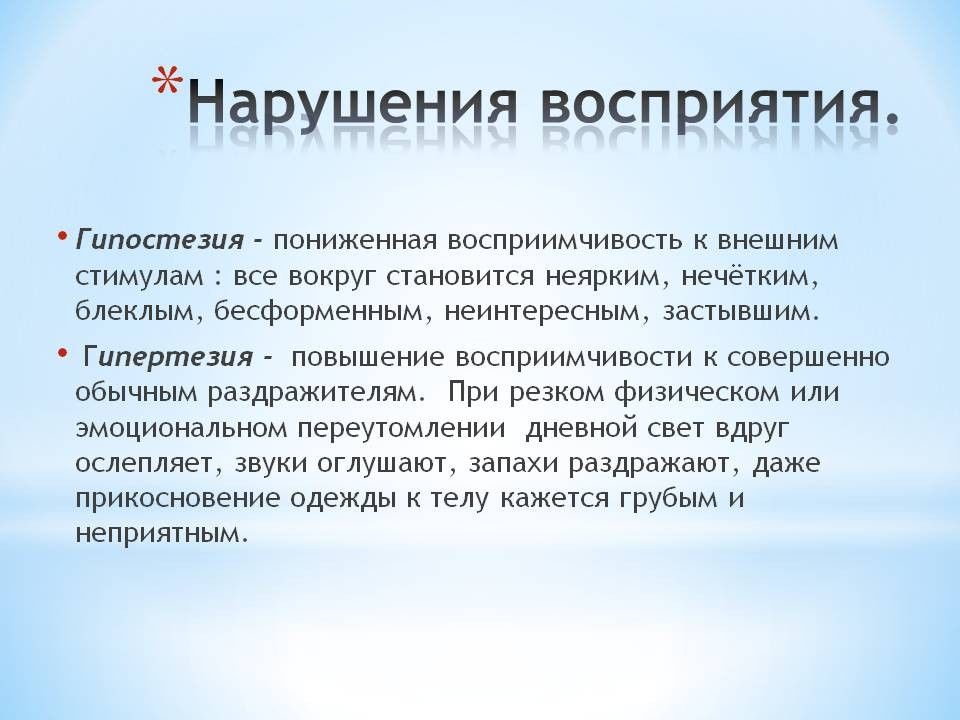 *Нарушения восприятия.

• Гипостезия - пониженная восприимчивость к внешним стимулам : все вокруг становится неярким, нечётким, блеклым, бесформенным, неинтересным, застывшим.

• Гипертезия - повышение восприимчивости к совершенно обычным раздражителям. При резком физическом или эмоциональном переутомлении дневной свет вдруг ослепляет, звуки оглушают, запахи раздражают, даже прикосновение одежды к телу кажется грубым и неприятным.